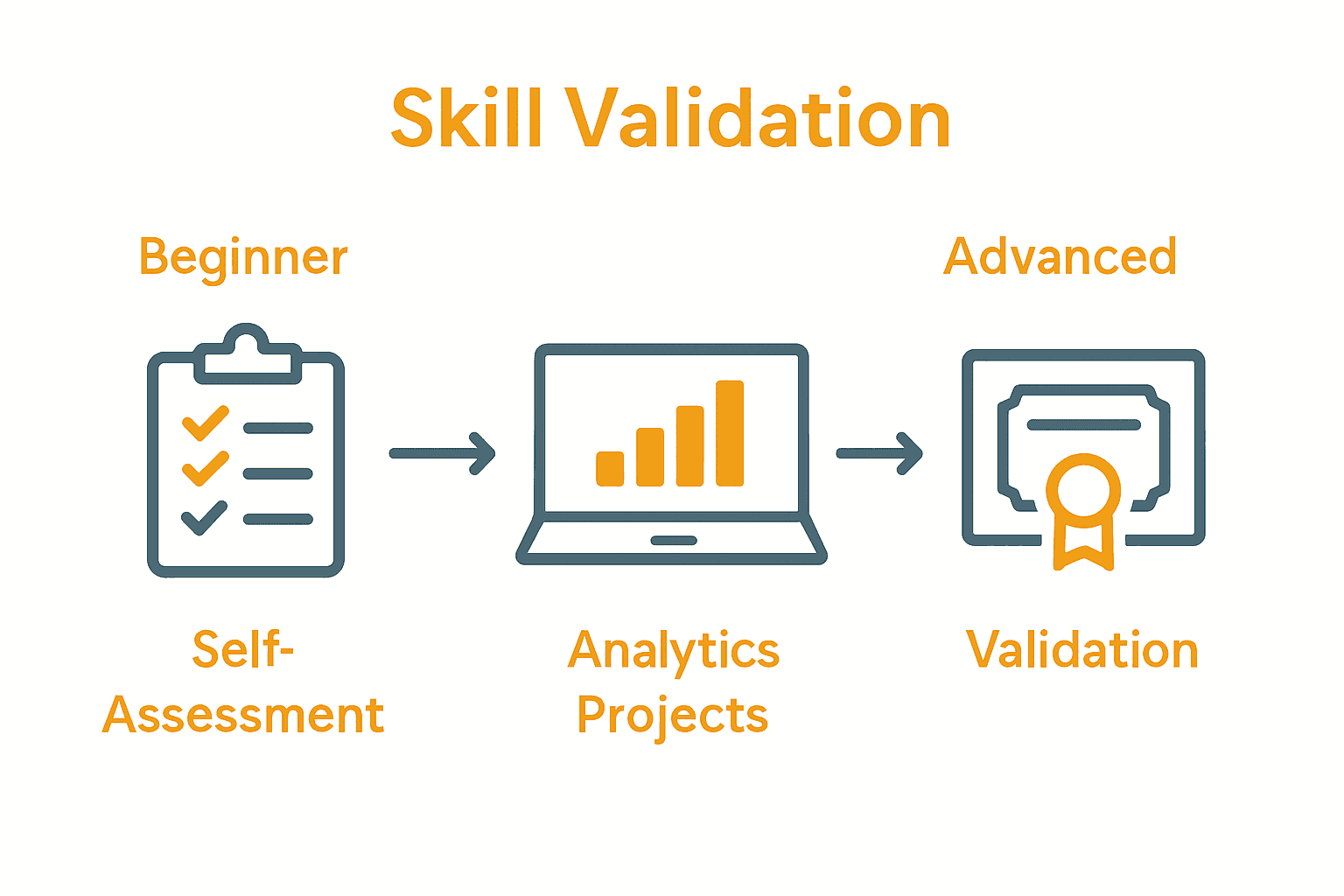 Skill Validation

Beginner

Advanced

Self-Assessment

Analytics Projects

Validation